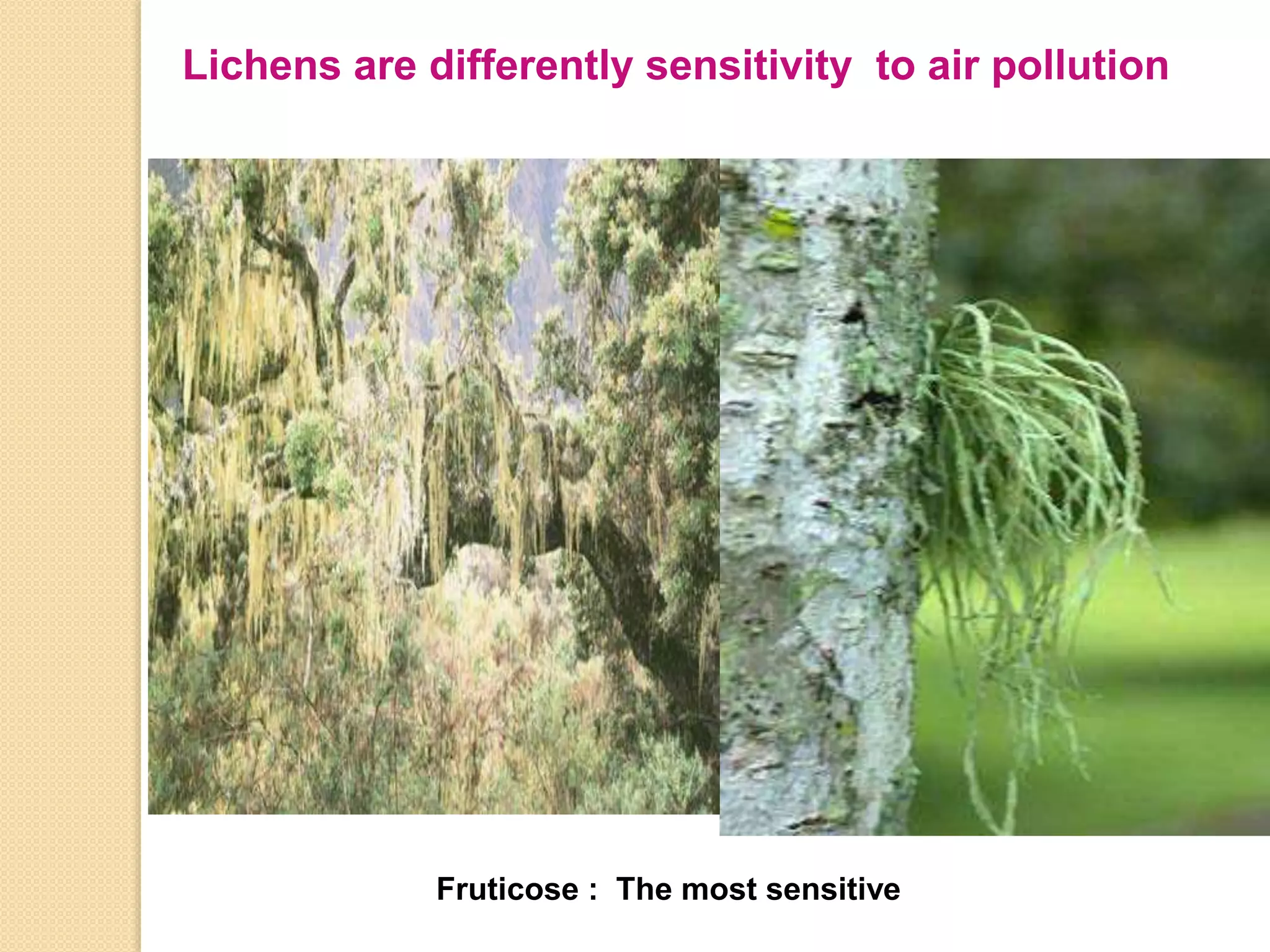 Lichens are differently sensitivity to air pollution

Fruticose : The most sensitive